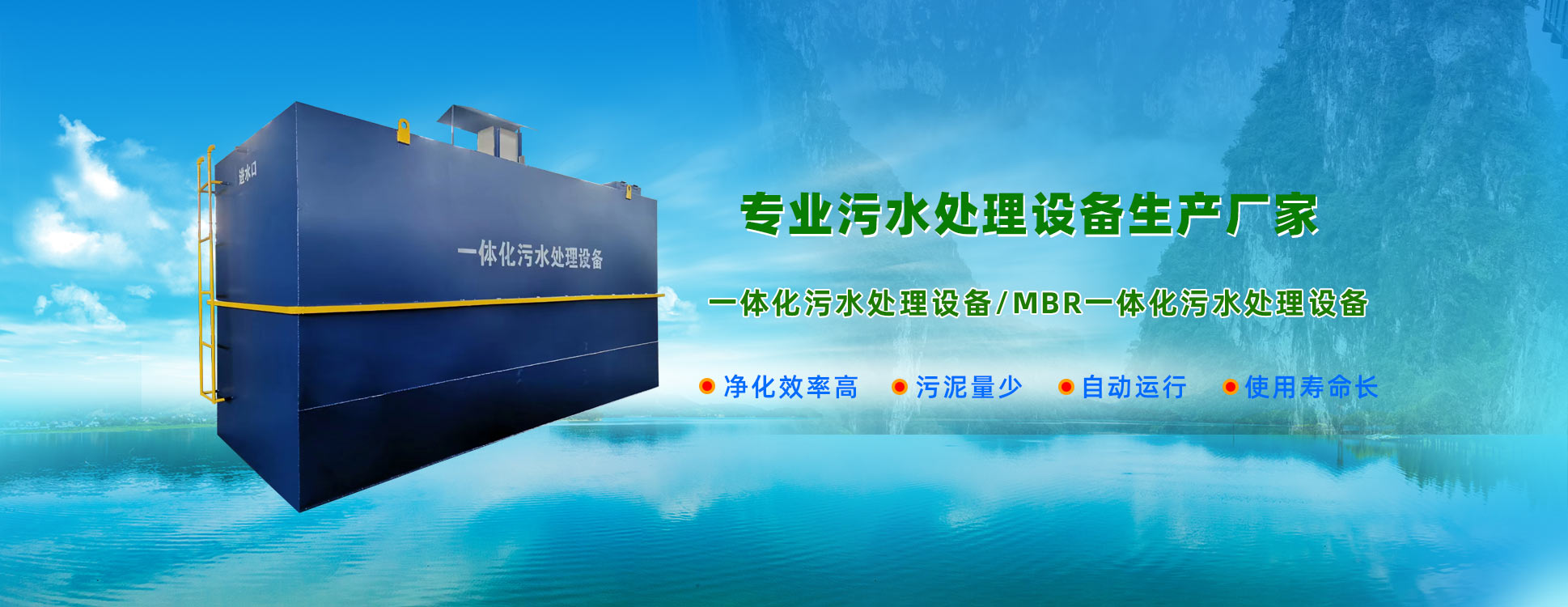 进水口

一体化污水处理设备

专业污水处理设备生产厂家

一体化污水处理设备/MBR一体化污水处理设备

净化效率高 污泥量少 自动运行 使用寿命长